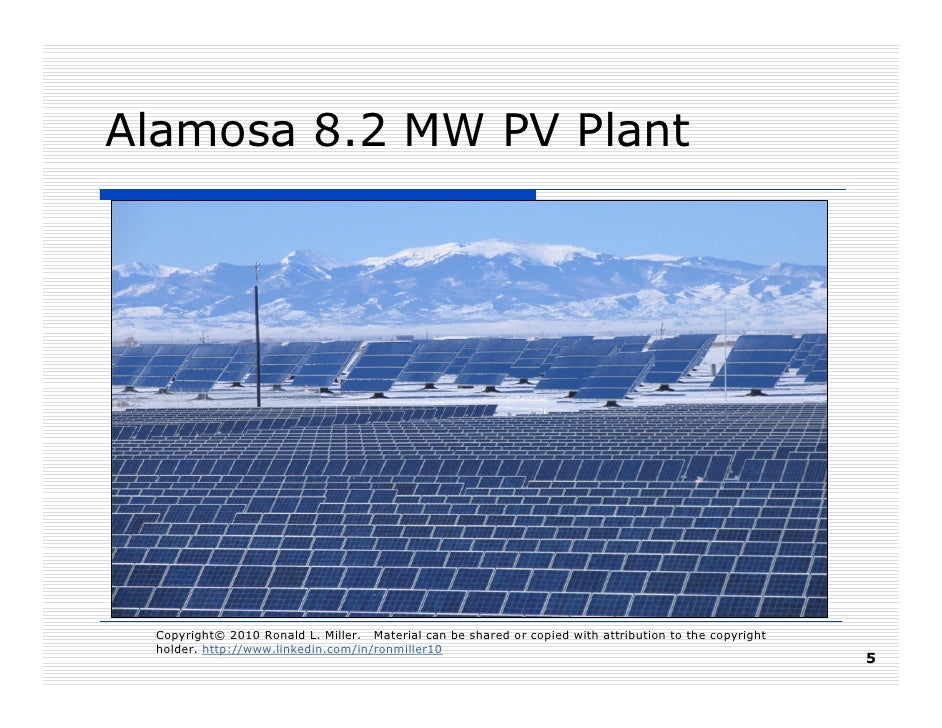 Alamosa 8.2 MW PV Plant

Copyright© 2010 Ronald L. Miller. Material can be shared or copied with attribution to the copyright holder. http://www.linkedin.com/in/ronmiller10

5